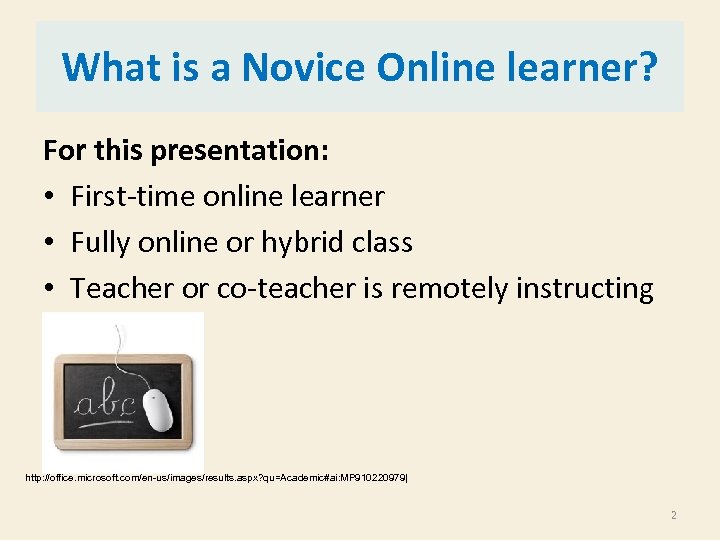 What is a Novice Online learner?

For this presentation:

• First-time online learner
• Fully online or hybrid class
• Teacher or co-teacher is remotely instructing

abc

http://office.microsoft.com/en-us/images/results.aspx?qu=Academic#ai:MP910220979|

2